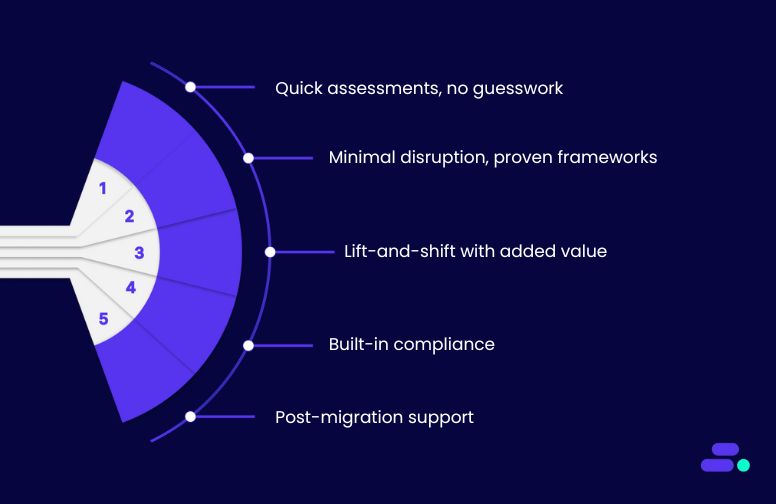 1
2
3
4
5

Quick assessments, no guesswork

Minimal disruption, proven frameworks

Lift-and-shift with added value

Built-in compliance

Post-migration support